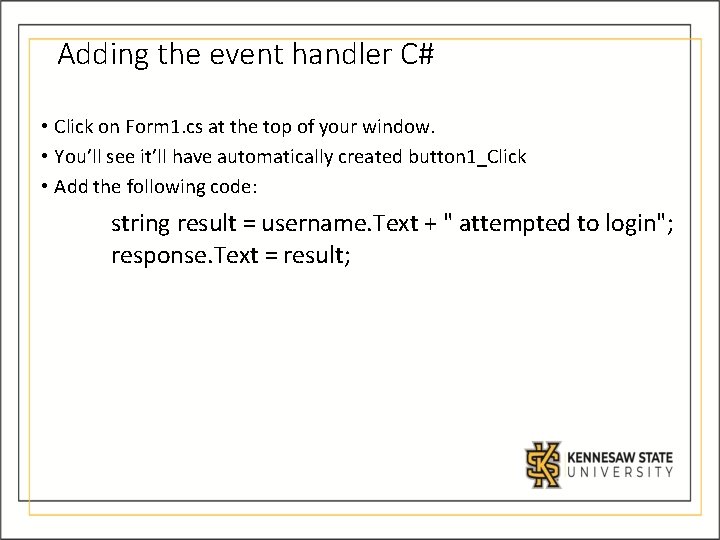 Adding the event handler C#

• Click on Form1.cs at the top of your window.
• You'll see it'll have automatically created button1_Click
• Add the following code:

string result = username.Text + " attempted to login";
response.Text = result;

KENNESAW STATE UNIVERSITY